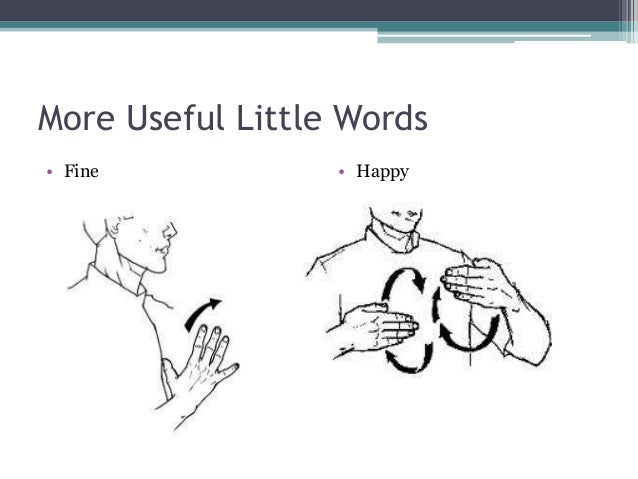 More Useful Little Words

• Fine

• Happy